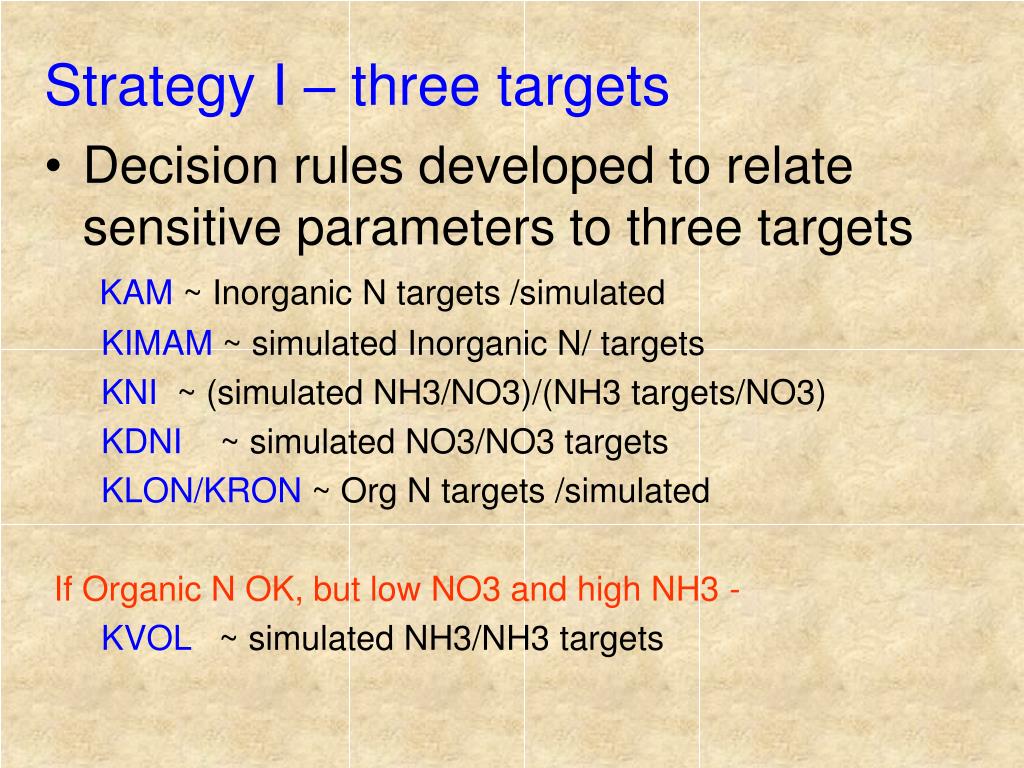 Strategy I – three targets

• Decision rules developed to relate sensitive parameters to three targets

KAM ~ Inorganic N targets /simulated
KIMAM ~ simulated Inorganic N/ targets
KNI ~ (simulated NH3/NO3)/(NH3 targets/NO3)
KDNI ~ simulated NO3/NO3 targets
KLON/KRON ~ Org N targets /simulated

If Organic N OK, but low NO3 and high NH3 -
KVOL ~ simulated NH3/NH3 targets